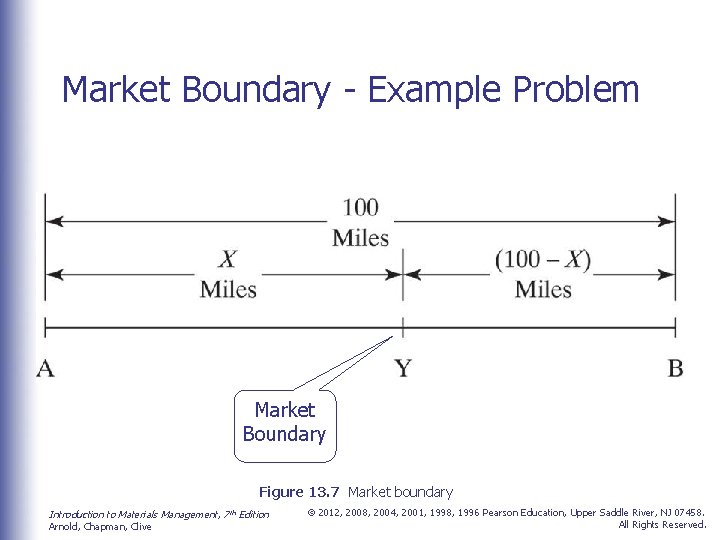 Market Boundary - Example Problem

100
Miles

$X$
Miles

$(100 - X)$
Miles

A

Y

B

Market
Boundary

Figure 13.7 Market boundary

Introduction to Materials Management, 7th Edition
Arnold, Chapman, Clive

© 2012, 2008, 2004, 2001, 1998, 1996 Pearson Education, Upper Saddle River, NJ 07458.
All Rights Reserved.